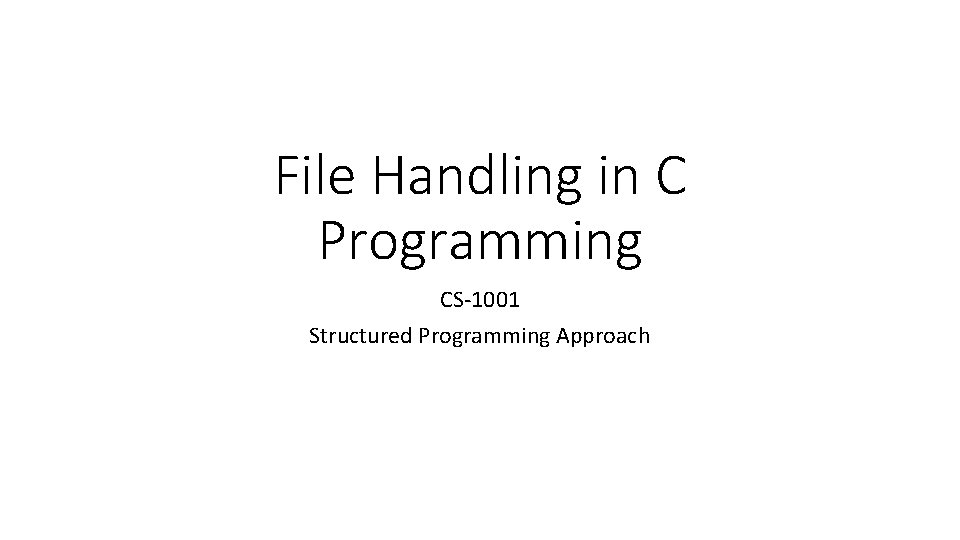 File Handling in C Programming

CS-1001

Structured Programming Approach